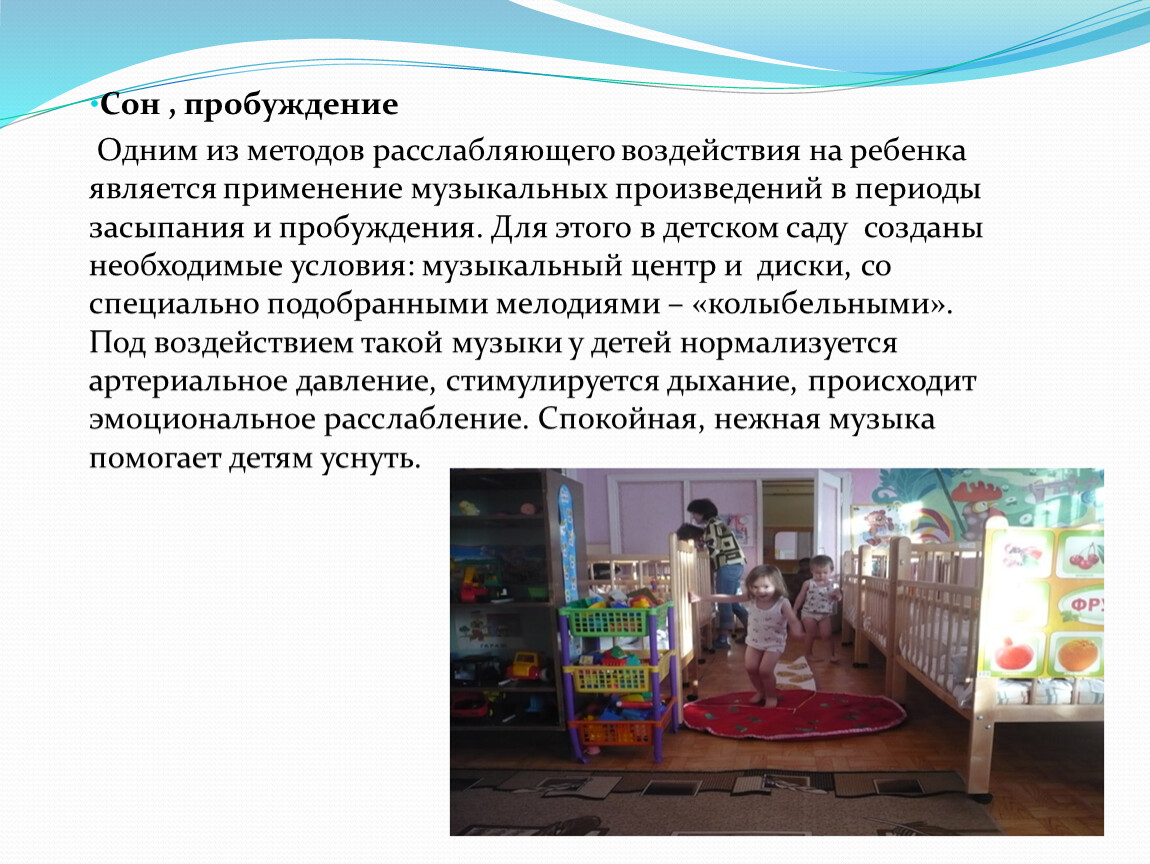 •Сон , пробуждение

Одним из методов расслабляющего воздействия на ребенка является применение музыкальных произведений в периоды засыпания и пробуждения. Для этого в детском саду созданы необходимые условия: музыкальный центр и диски, со специально подобранными мелодиями – «колыбельными». Под воздействием такой музыки у детей нормализуется артериальное давление, стимулируется дыхание, происходит эмоциональное расслабление. Спокойная, нежная музыка помогает детям уснуть.

ФР